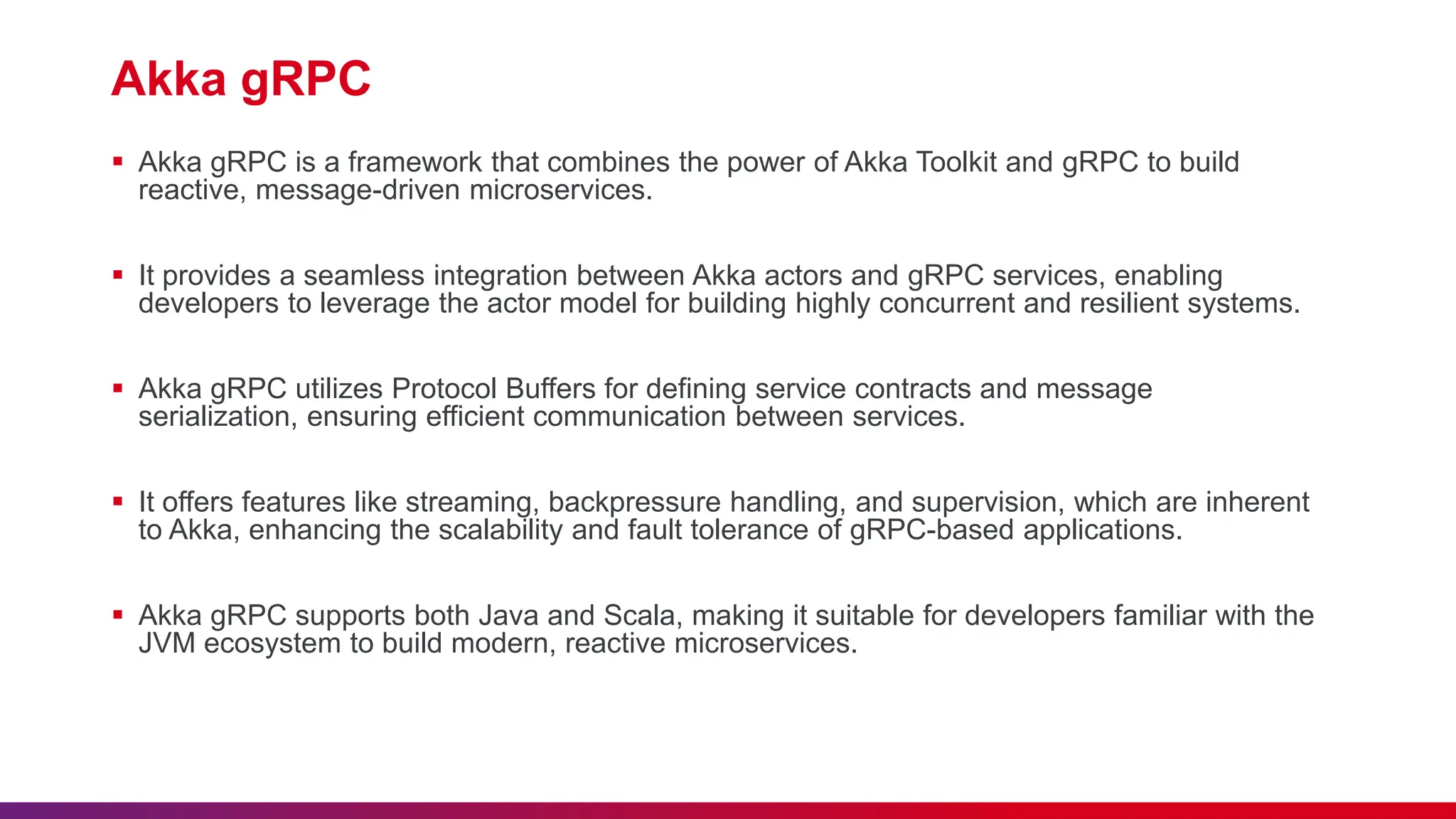 Akka gRPC

▪ Akka gRPC is a framework that combines the power of Akka Toolkit and gRPC to build reactive, message-driven microservices.

▪ It provides a seamless integration between Akka actors and gRPC services, enabling developers to leverage the actor model for building highly concurrent and resilient systems.

▪ Akka gRPC utilizes Protocol Buffers for defining service contracts and message serialization, ensuring efficient communication between services.

▪ It offers features like streaming, backpressure handling, and supervision, which are inherent to Akka, enhancing the scalability and fault tolerance of gRPC-based applications.

▪ Akka gRPC supports both Java and Scala, making it suitable for developers familiar with the JVM ecosystem to build modern, reactive microservices.